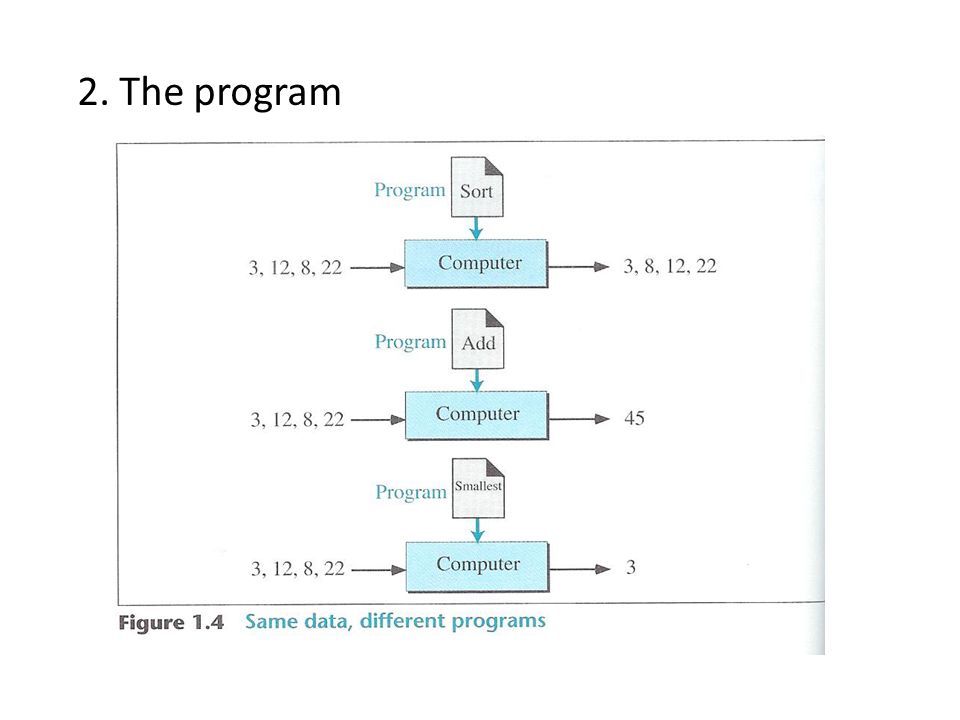 2. The program

Program Sort

3, 12, 8, 22 Computer 3, 8, 12, 22

Program Add

3, 12, 8, 22 Computer 45

Program Smallest

3, 12, 8, 22 Computer 3

Figure 1.4 Same data, different programs